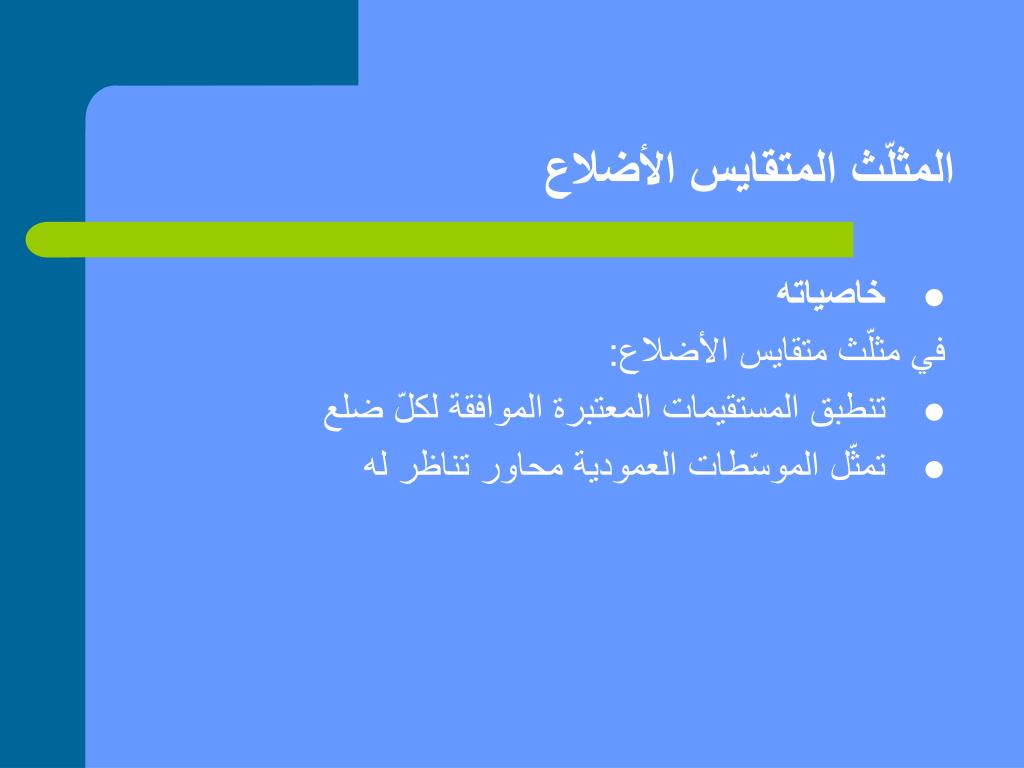 المثلّث المتقايس الأضلاع

- خاصياته

في مثلّث متقايس الأضلاع:

- تنطبق المستقيمات المعتبرة الموافقة لكلّ ضلع
- تمثّل الموسّطات العمودية محاور تناظر له